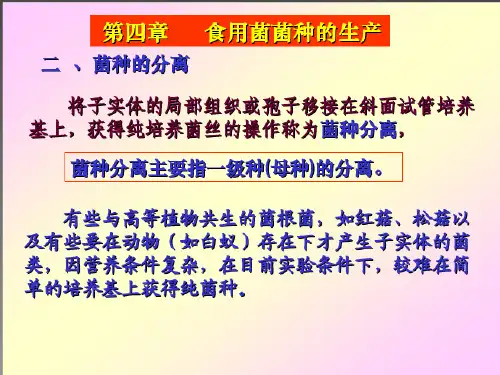 第四章　食用菌菌种的生产

二 、菌种的分离

将子实体的局部组织或孢子移接在斜面试管培养基上，获得纯培养菌丝的操作称为菌种分离，

菌种分离主要指一级种(母种)的分离。

有些与高等植物共生的菌根菌，如红菇、松菇以及有些要在动物（如白蚁）存在下才产生子实体的菌类，因营养条件复杂，在目前实验条件下，较难在简单的培养基上获得纯菌种。